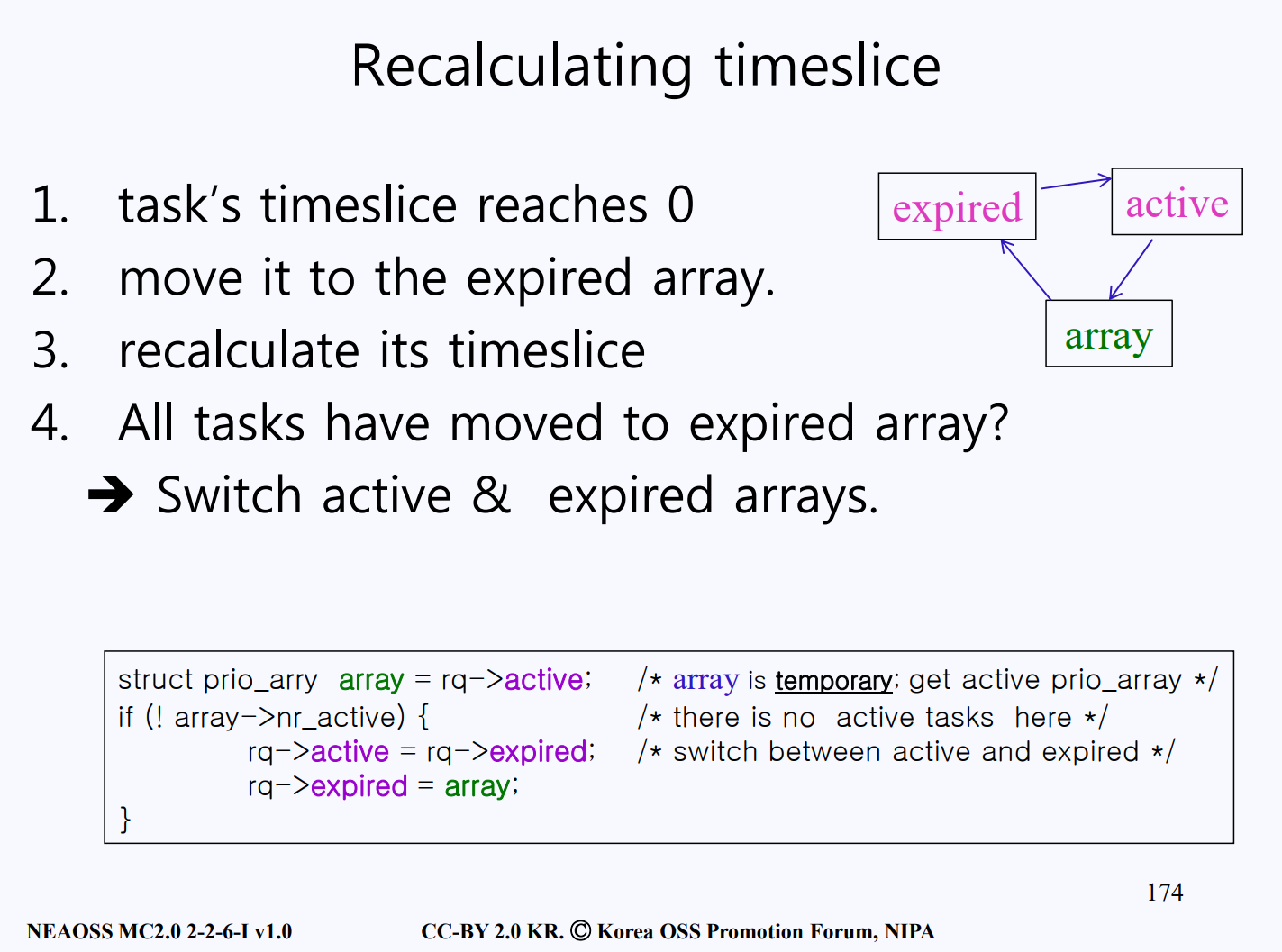 Recalculating timeslice

1. task's timeslice reaches 0
2. move it to the expired array.
3. recalculate its timeslice
4. All tasks have moved to expired array?
➔ Switch active & expired arrays.

expired
active
array

struct prio_arry array = rq->active; /* array is temporary; get active prio_array */
if (! array->nr_active) { /* there is no active tasks here */
rq->active = rq->expired; /* switch between active and expired */
rq->expired = array;
}

174

NEAOSS MC2.0 2-2-6-I v1.0

CC-BY 2.0 KR. © Korea OSS Promotion Forum, NIPA